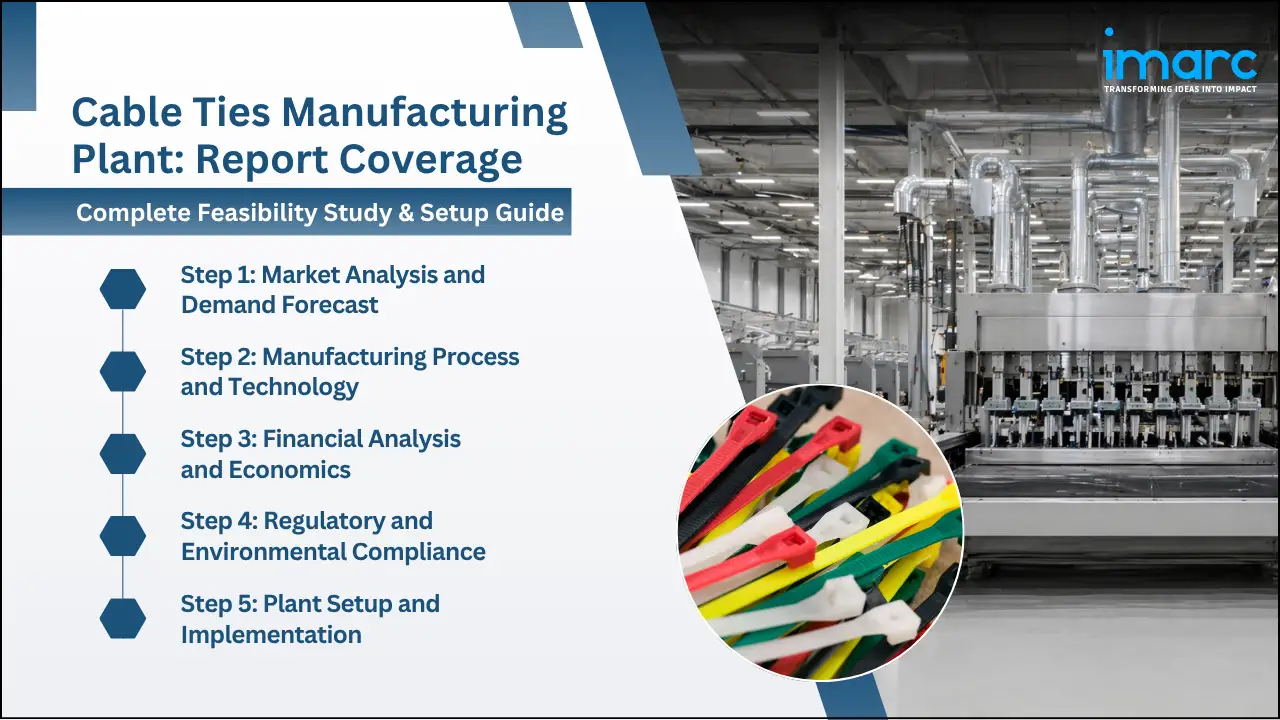 imarc
TRANSFORMING IDEAS INTO IMPACT

Cable Ties Manufacturing Plant: Report Coverage

Complete Feasibility Study & Setup Guide

Step 1: Market Analysis and Demand Forecast

Step 2: Manufacturing Process and Technology

Step 3: Financial Analysis and Economics

Step 4: Regulatory and Environmental Compliance

Step 5: Plant Setup and Implementation